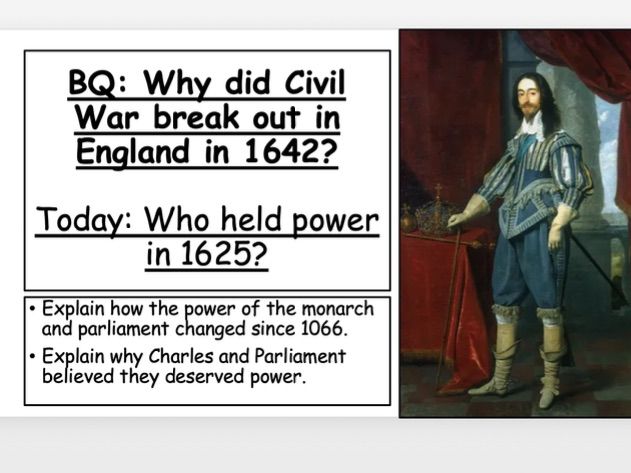 BQ: Why did Civil War break out in England in 1642?

Today: Who held power in 1625?

• Explain how the power of the monarch and parliament changed since 1066.
• Explain why Charles and Parliament believed they deserved power.